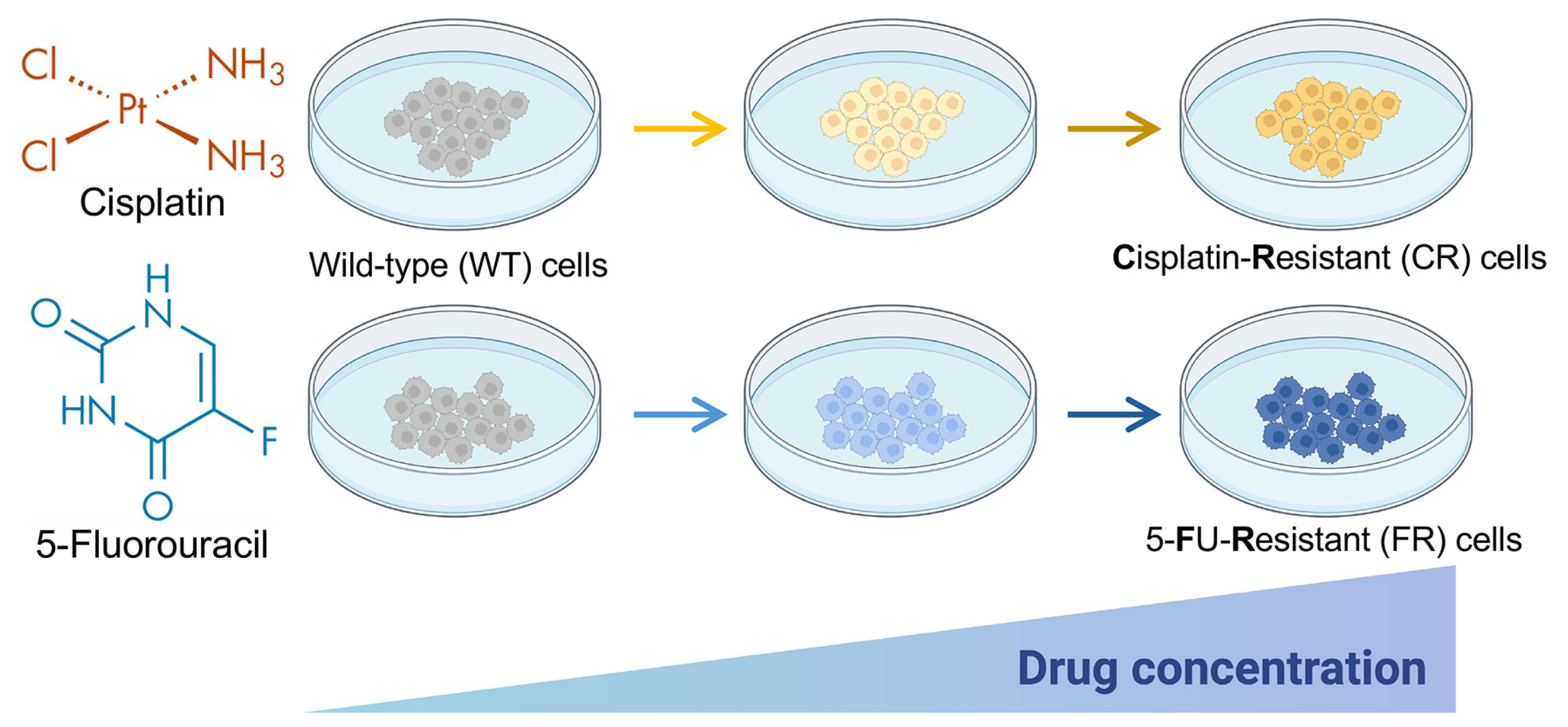 Cl
$NH_3$
Pt
Cl
$NH_3$
Cisplatin

Wild-type (WT) cells

Cisplatin-Resistant (CR) cells

H
O
N
HN
F
O
5-Fluorouracil

5-FU-Resistant (FR) cells

Drug concentration